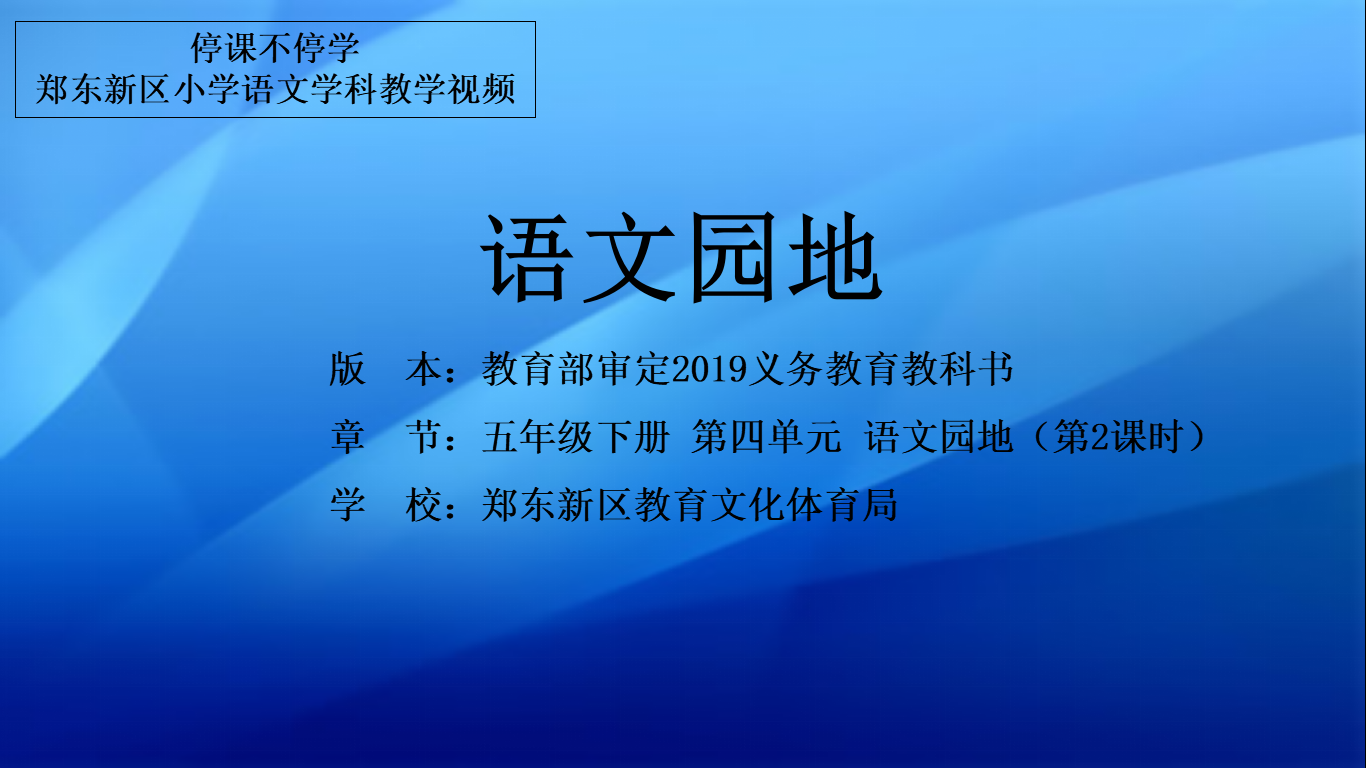 停课不停学
郑东新区小学语文学科教学视频

语文园地

版　本：教育部审定2019义务教育教科书

章　节：五年级下册 第四单元 语文园地（第2课时）

学　校：郑东新区教育文化体育局